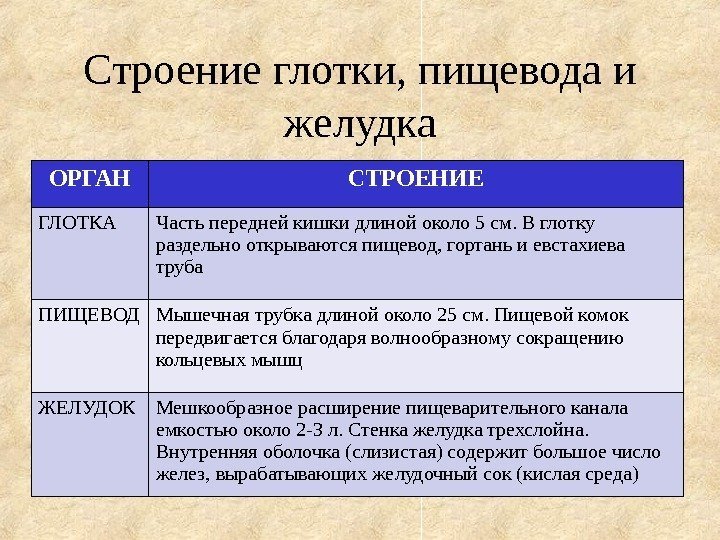 Строение глотки, пищевода и желудка

| ОРГАН | СТРОЕНИЕ |
|---|---|
| ГЛОТКА | Часть передней кишки длиной около 5 см. В глотку раздельно открываются пищевод, гортань и евстахиева труба |
| ПИЩЕВОД | Мышечная трубка длиной около 25 см. Пищевой комок передвигается благодаря волнообразному сокращению кольцевых мышц |
| ЖЕЛУДОК | Мешкообразное расширение пищеварительного канала емкостью около 2-3 л. Стенка желудка трехслойна. Внутренняя оболочка (слизистая) содержит большое число желез, вырабатывающих желудочный сок (кислая среда) |